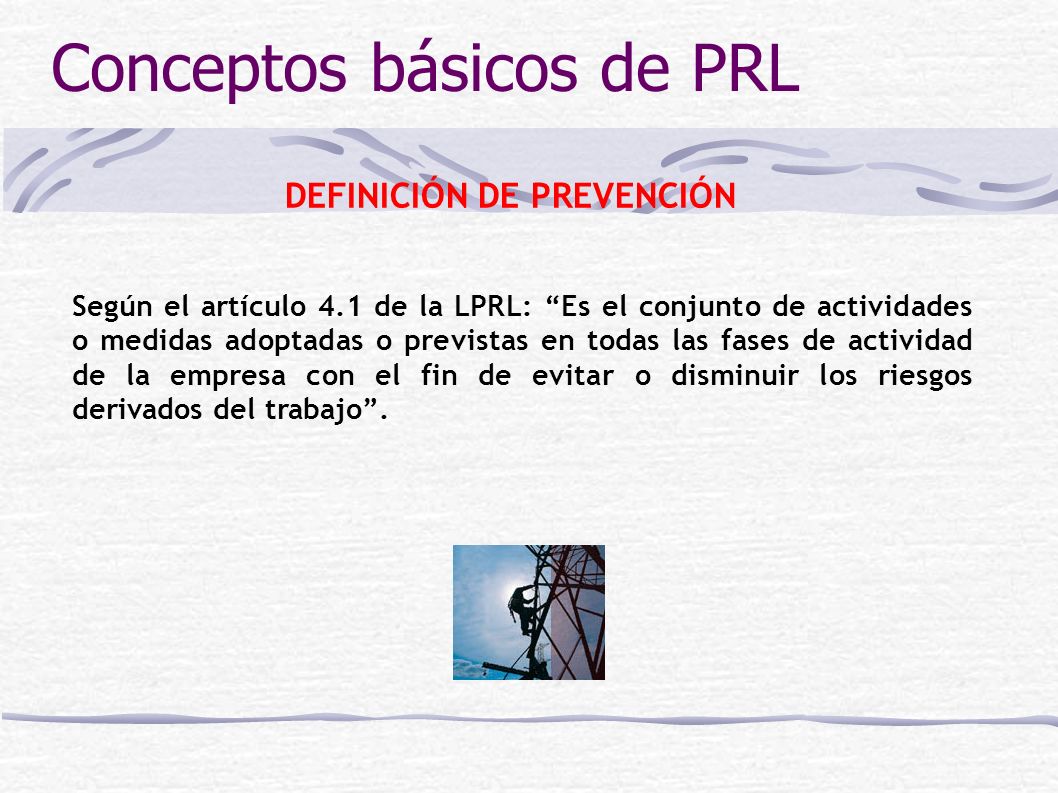 Conceptos básicos de PRL

DEFINICIÓN DE PREVENCIÓN

Según el artículo 4.1 de la LPRL: “Es el conjunto de actividades o medidas adoptadas o previstas en todas las fases de actividad de la empresa con el fin de evitar o disminuir los riesgos derivados del trabajo”.